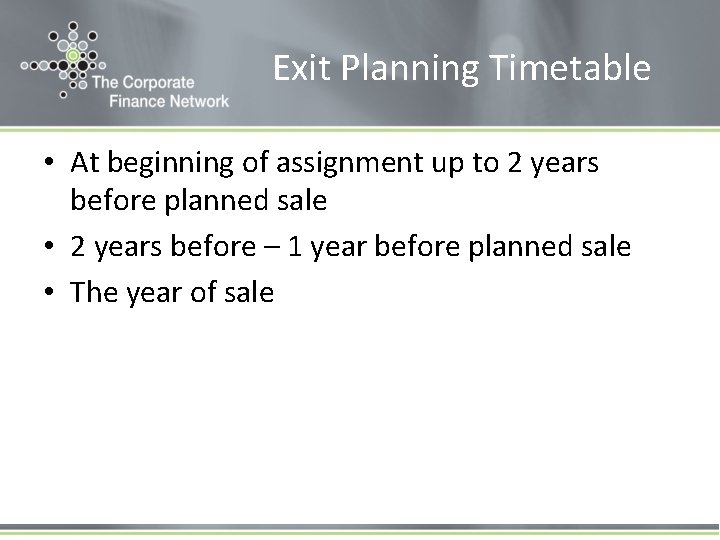 The Corporate
Finance Network

Exit Planning Timetable

• At beginning of assignment up to 2 years before planned sale
• 2 years before – 1 year before planned sale
• The year of sale